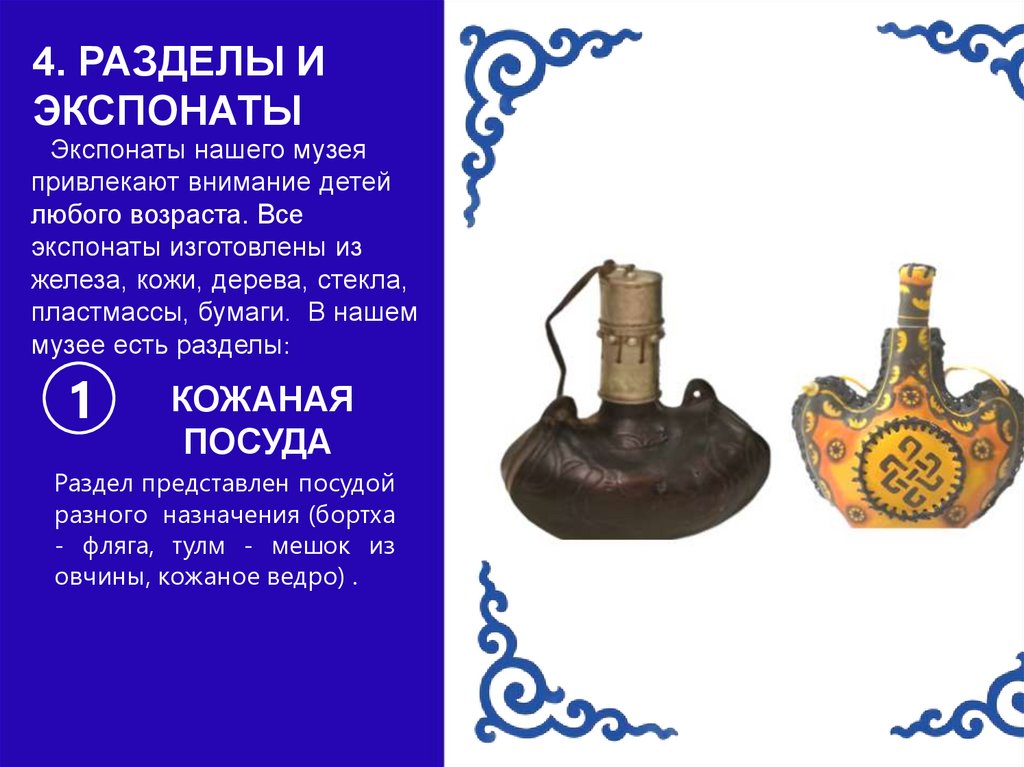 4. РАЗДЕЛЫ И ЭКСПОНАТЫ

Экспонаты нашего музея привлекают внимание детей любого возраста. Все экспонаты изготовлены из железа, кожи, дерева, стекла, пластмассы, бумаги. В нашем музее есть разделы:

1

КОЖАНАЯ ПОСУДА

Раздел представлен посудой разного назначения (бортха - фляга, тулм - мешок из овчины, кожаное ведро) .